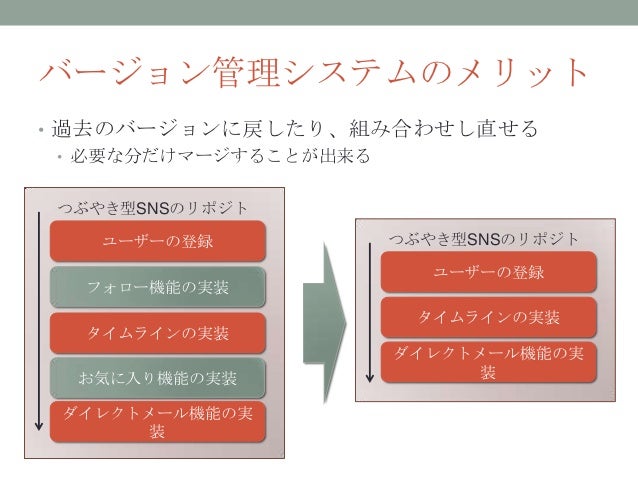 バージョン管理システムのメリット

• 過去のバージョンに戻したり、組み合わせし直せる
• 必要な分だけマージすることが出来る

つぶやき型SNSのリポジト

ユーザーの登録

フォロー機能の実装

タイムラインの実装

お気に入り機能の実装

ダイレクトメール機能の実装

つぶやき型SNSのリポジト

ユーザーの登録

タイムラインの実装

ダイレクトメール機能の実装